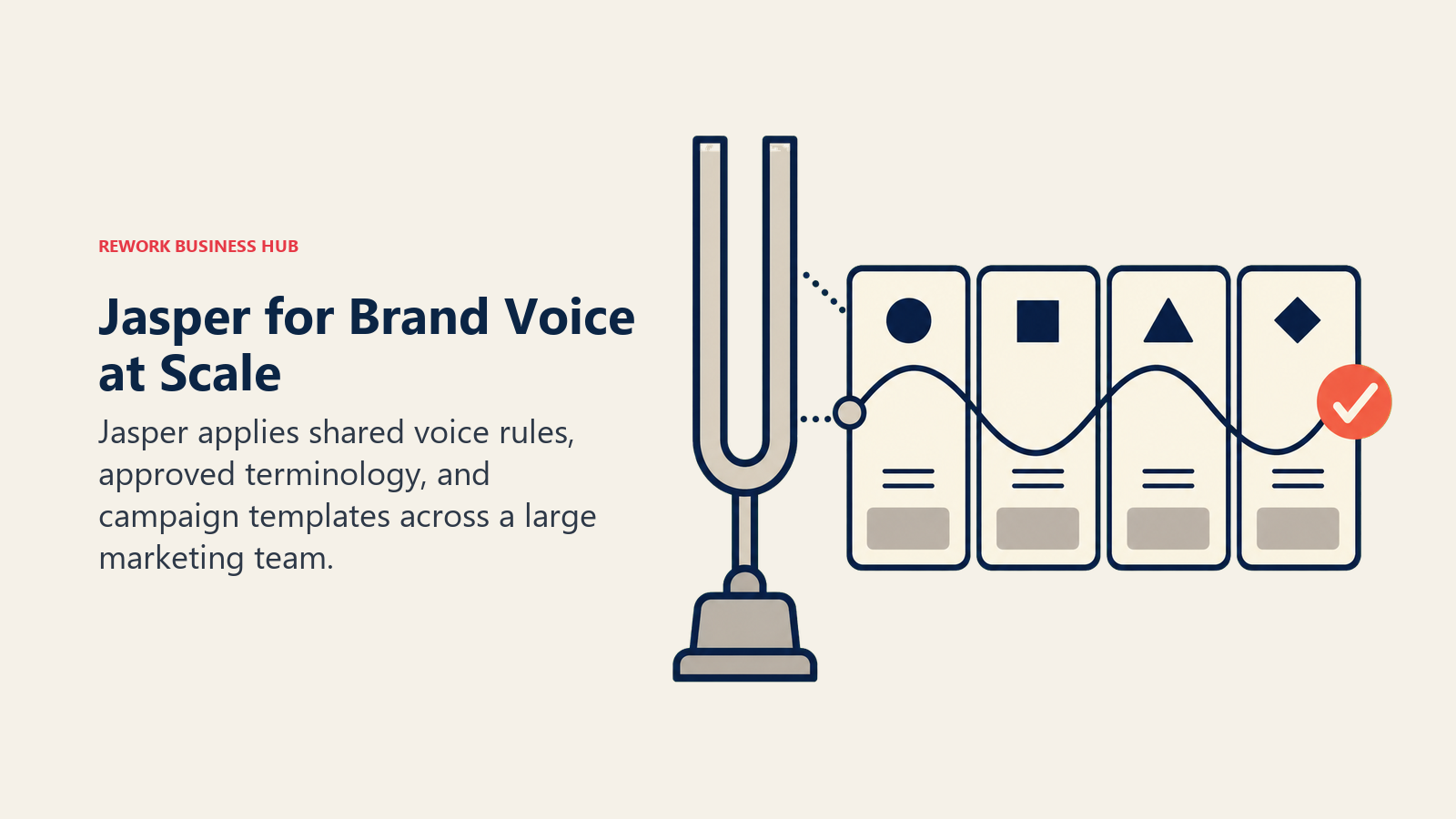 REWORK BUSINESS HUB

Jasper for Brand Voice at Scale

Jasper applies shared voice rules, approved terminology, and campaign templates across a large marketing team.